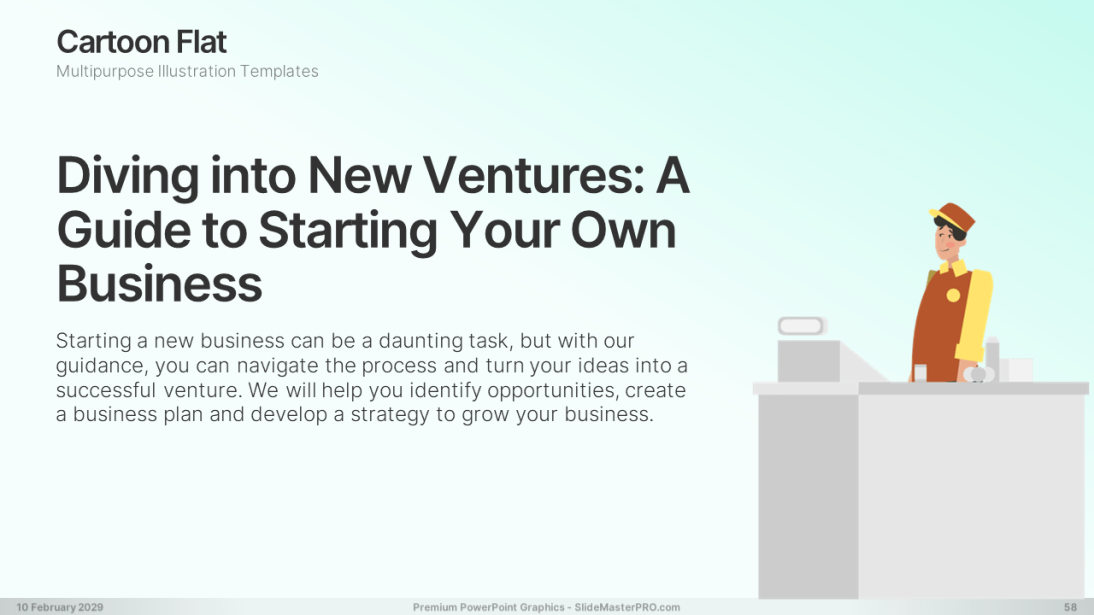 Cartoon Flat
Multipurpose Illustration Templates

Diving into New Ventures: A Guide to Starting Your Own Business

Starting a new business can be a daunting task, but with our guidance, you can navigate the process and turn your ideas into a successful venture. We will help you identify opportunities, create a business plan and develop a strategy to grow your business.

10 February 2029
Premium PowerPoint Graphics - SlideMasterPRO.com
58